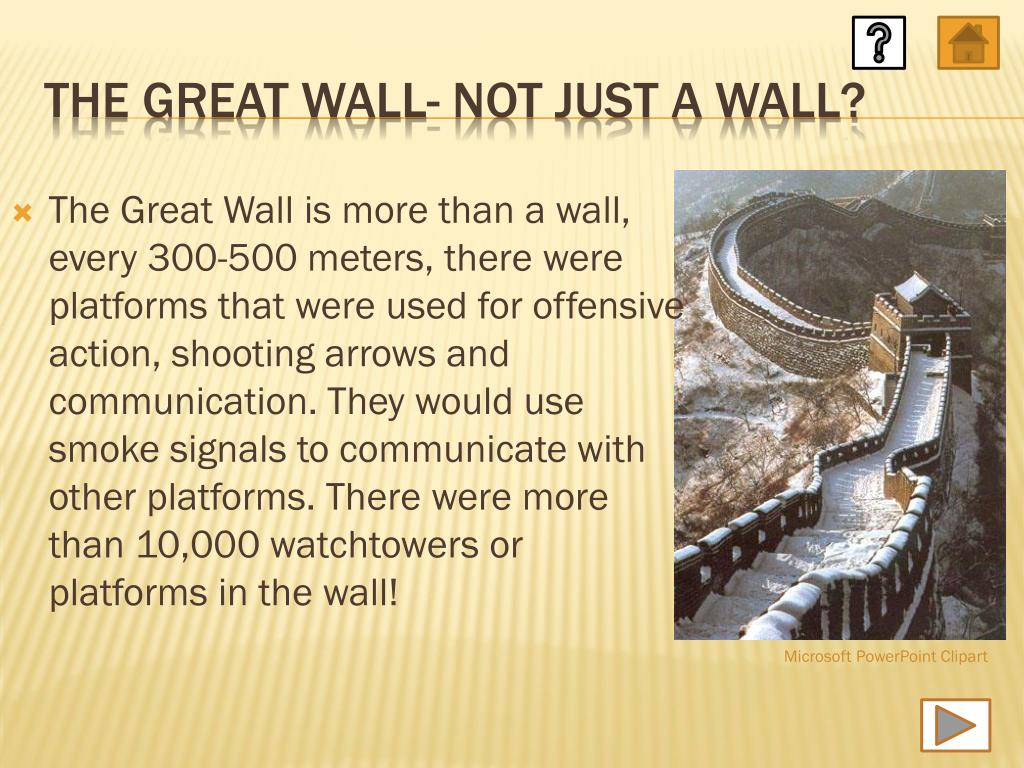 ?

THE GREAT WALL- NOT JUST A WALL?

The Great Wall is more than a wall, every 300-500 meters, there were platforms that were used for offensive action, shooting arrows and communication. They would use smoke signals to communicate with other platforms. There were more than 10,000 watchtowers or platforms in the wall!

Microsoft PowerPoint Clipart